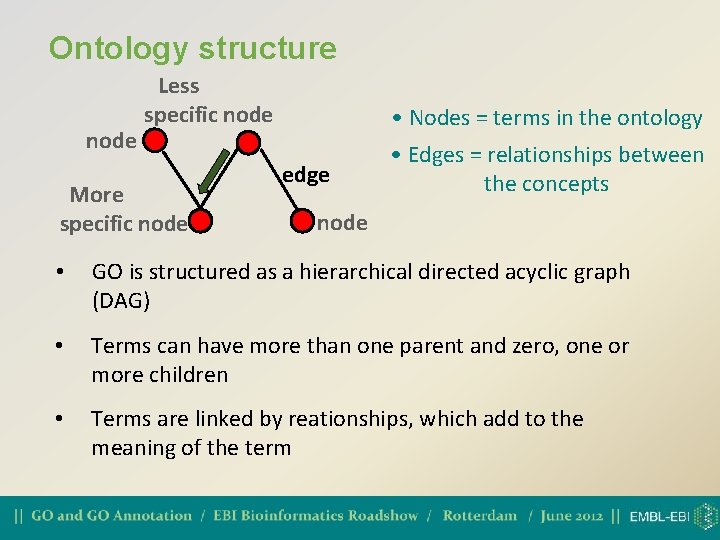 Ontology structure

Less specific node

node

edge

More specific node

node

• Nodes = terms in the ontology

• Edges = relationships between the concepts

• GO is structured as a hierarchical directed acyclic graph (DAG)

• Terms can have more than one parent and zero, one or more children

• Terms are linked by reationships, which add to the meaning of the term

|| GO and GO Annotation / EBI Bioinformatics Roadshow / Rotterdam / June 2012 || EMBL-EBI